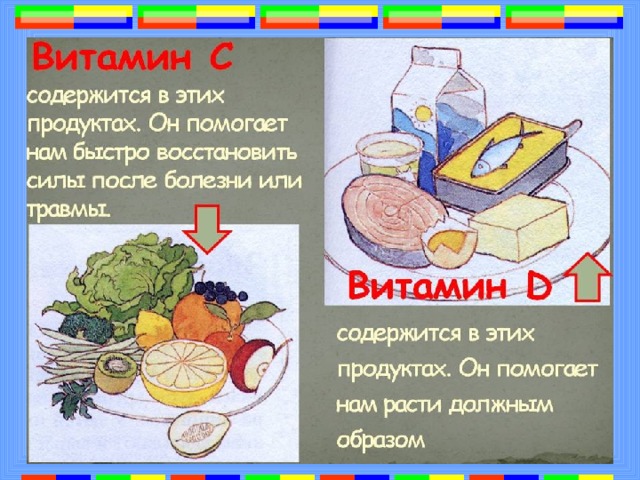 Витамин С

содержится в этих продуктах. Он помогает нам быстро восстановить силы после болезни или травмы.

Витамин D

содержится в этих продуктах. Он помогает нам расти должным образом